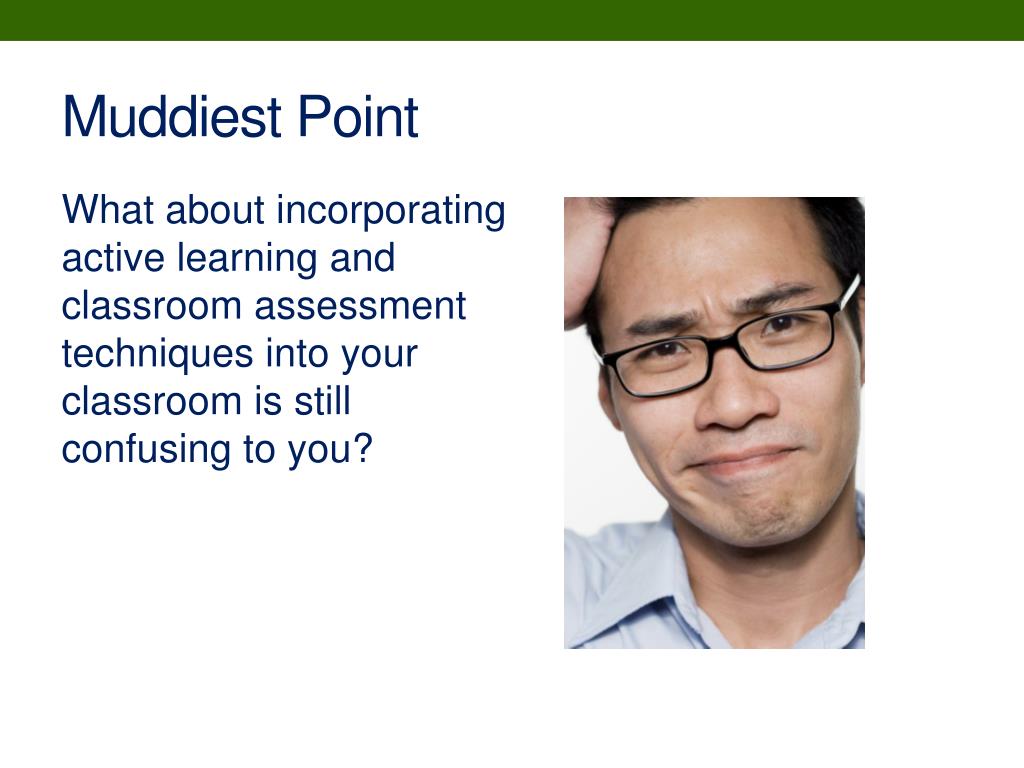 Muddiest Point

What about incorporating active learning and classroom assessment techniques into your classroom is still confusing to you?